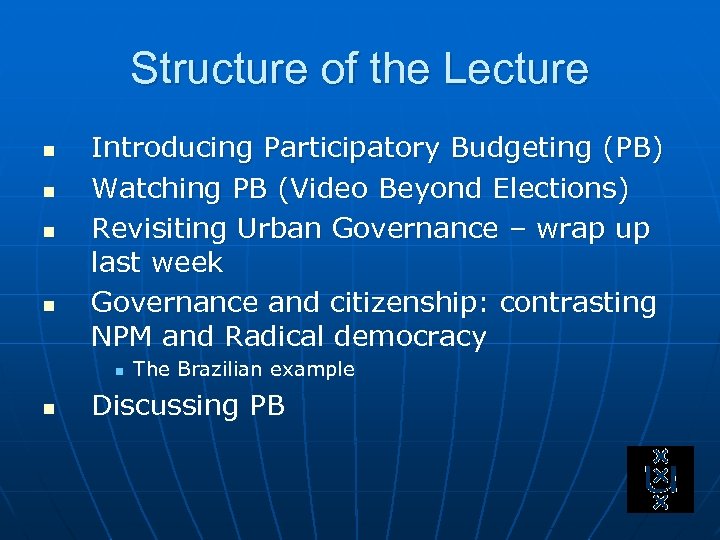 Structure of the Lecture

- Introducing Participatory Budgeting (PB)
- Watching PB (Video Beyond Elections)
- Revisiting Urban Governance – wrap up last week
- Governance and citizenship: contrasting NPM and Radical democracy
  - The Brazilian example
- Discussing PB